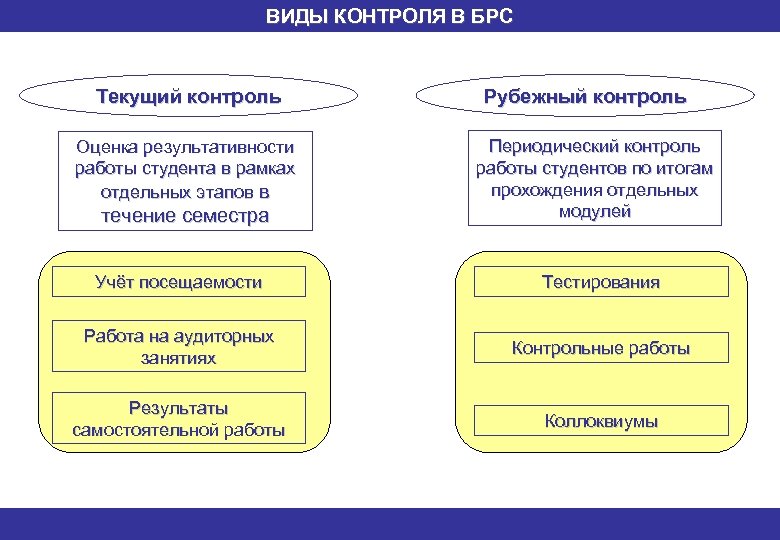 ВИДЫ КОНТРОЛЯ В БРС

Текущий контроль

Оценка результативности работы студента в рамках отдельных этапов в течение семестра

Учёт посещаемости

Работа на аудиторных занятиях

Результаты самостоятельной работы

Рубежный контроль

Периодический контроль работы студентов по итогам прохождения отдельных модулей

Тестирования

Контрольные работы

Коллоквиумы